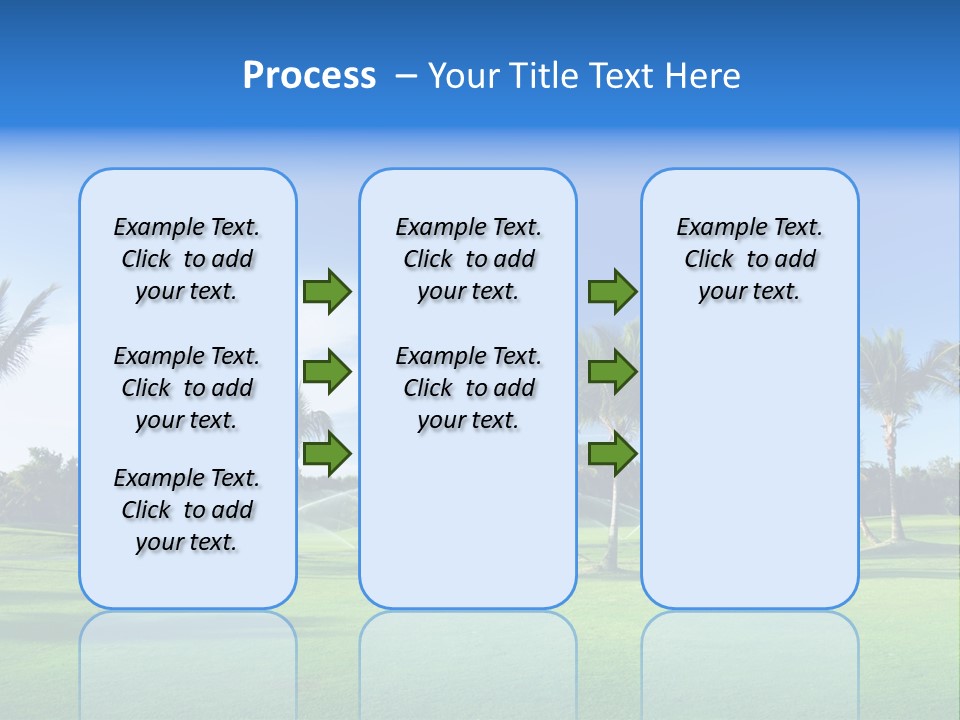 Process – Your Title Text Here

Example Text. Click to add your text.

Example Text. Click to add your text.

Example Text. Click to add your text.

Example Text. Click to add your text.

Example Text. Click to add your text.

Example Text. Click to add your text.